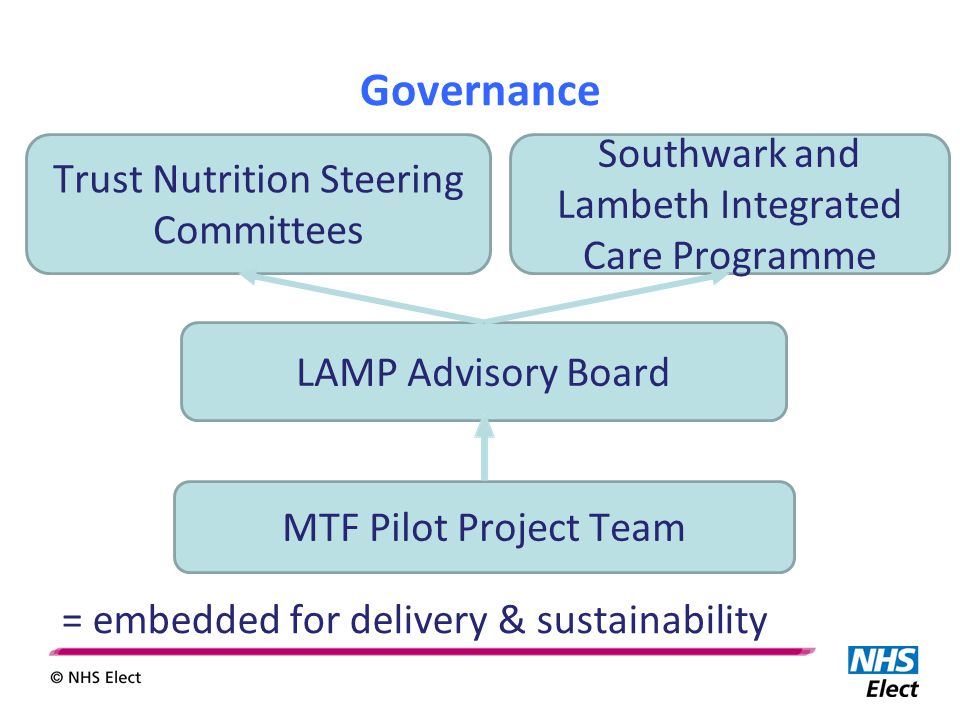 Governance

Trust Nutrition Steering Committees

Southwark and Lambeth Integrated Care Programme

LAMP Advisory Board

MTF Pilot Project Team

= embedded for delivery & sustainability

© NHS Elect

NHS Elect